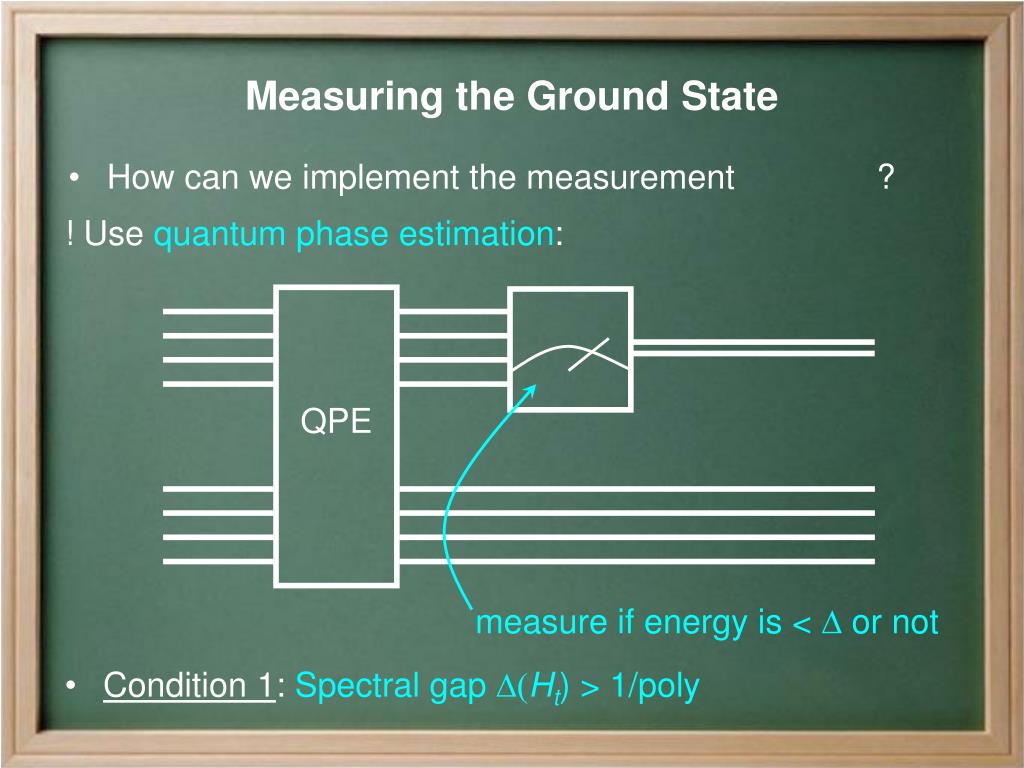 Measuring the Ground State

• How can we implement the measurement ?

! Use quantum phase estimation:

QPE

measure if energy is $< \Delta$ or not

• Condition 1: Spectral gap $\Delta(H_t) > 1/\text{poly}$